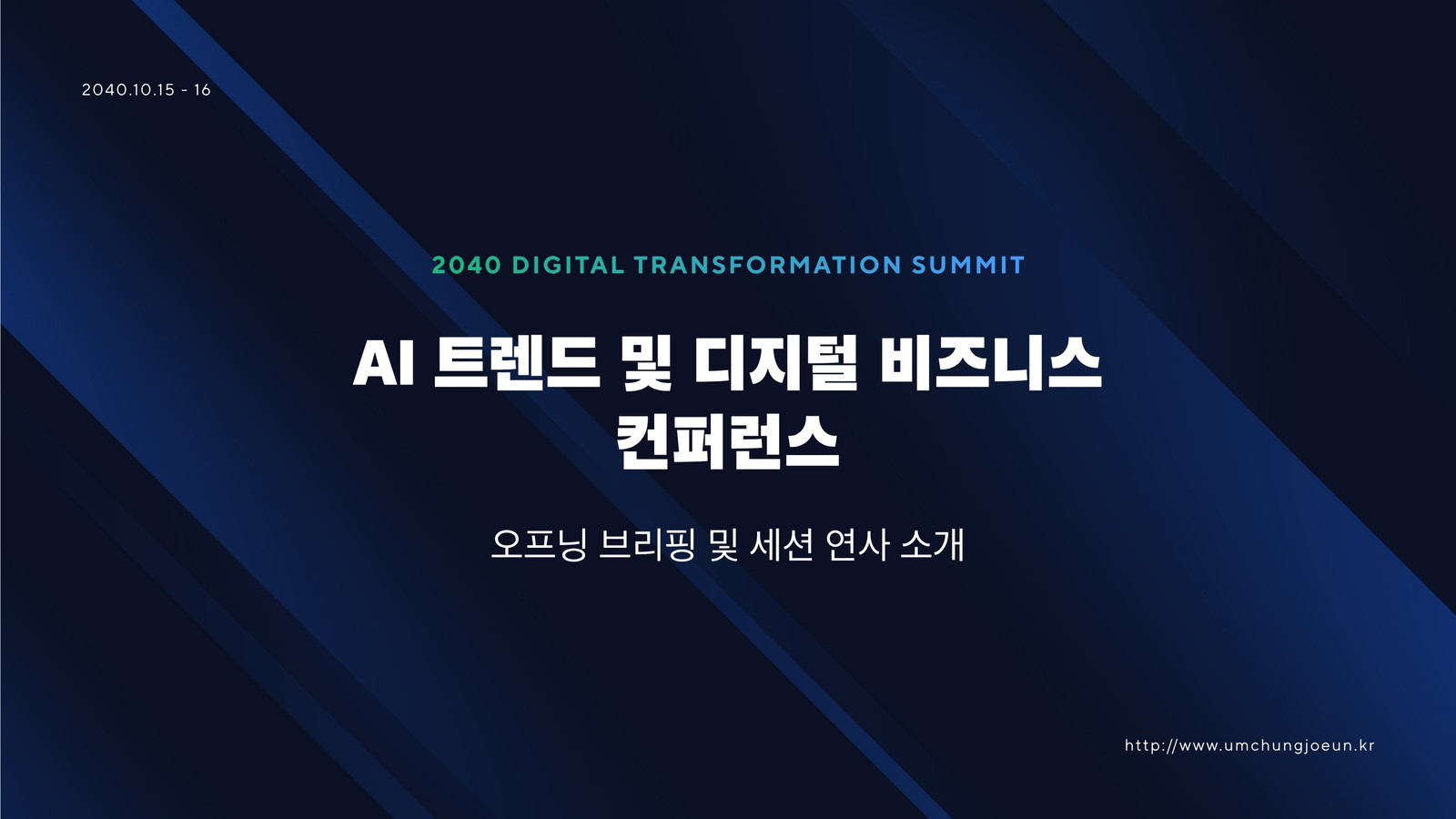 2040.10.15 - 16

2040 DIGITAL TRANSFORMATION SUMMIT

AI 트렌드 및 디지털 비즈니스 컨퍼런스

오프닝 브리핑 및 세션 연사 소개

http://www.umchungjoeun.kr